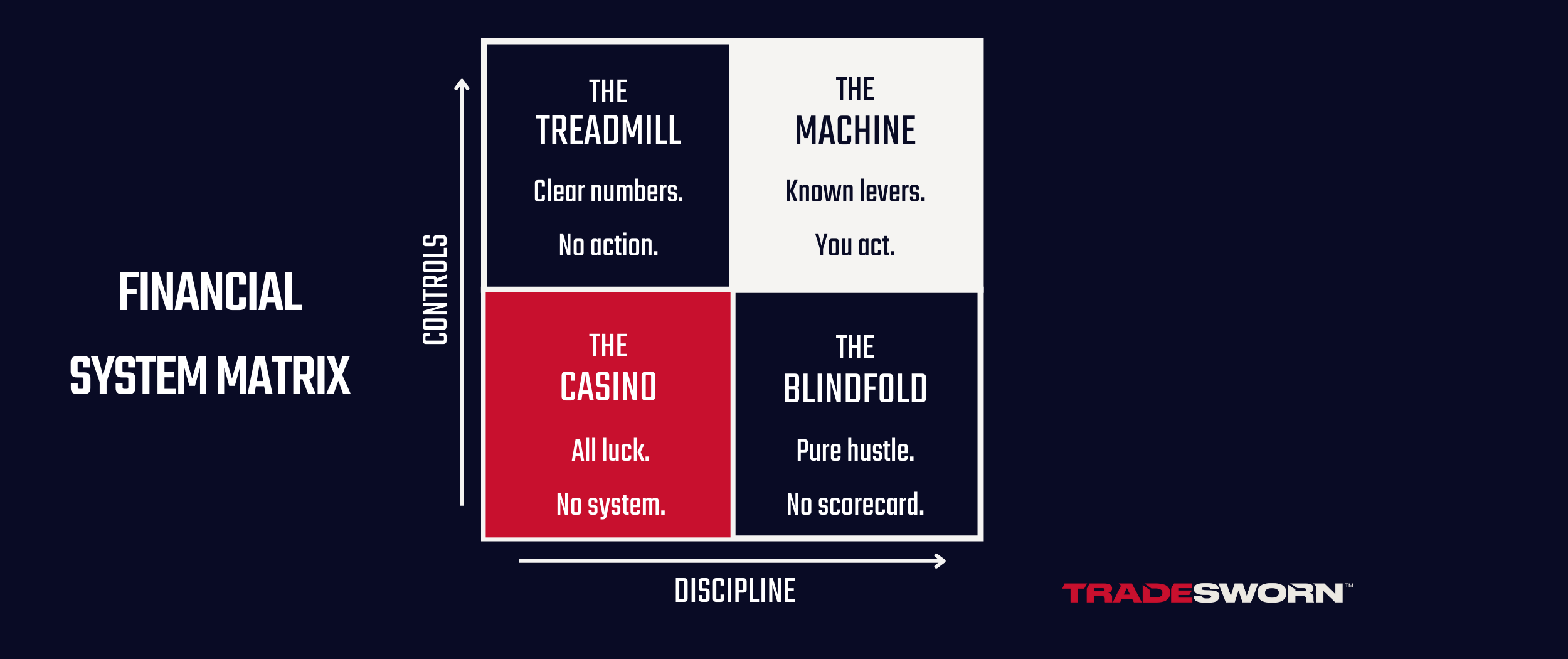 FINANCIAL SYSTEM MATRIX

CONTROLS

THE TREADMILL

Clear numbers.

No action.

THE MACHINE

Known levers.

You act.

THE CASINO

All luck.

No system.

THE BLINDFOLD

Pure hustle.

No scorecard.

DISCIPLINE

TRADESWORN™